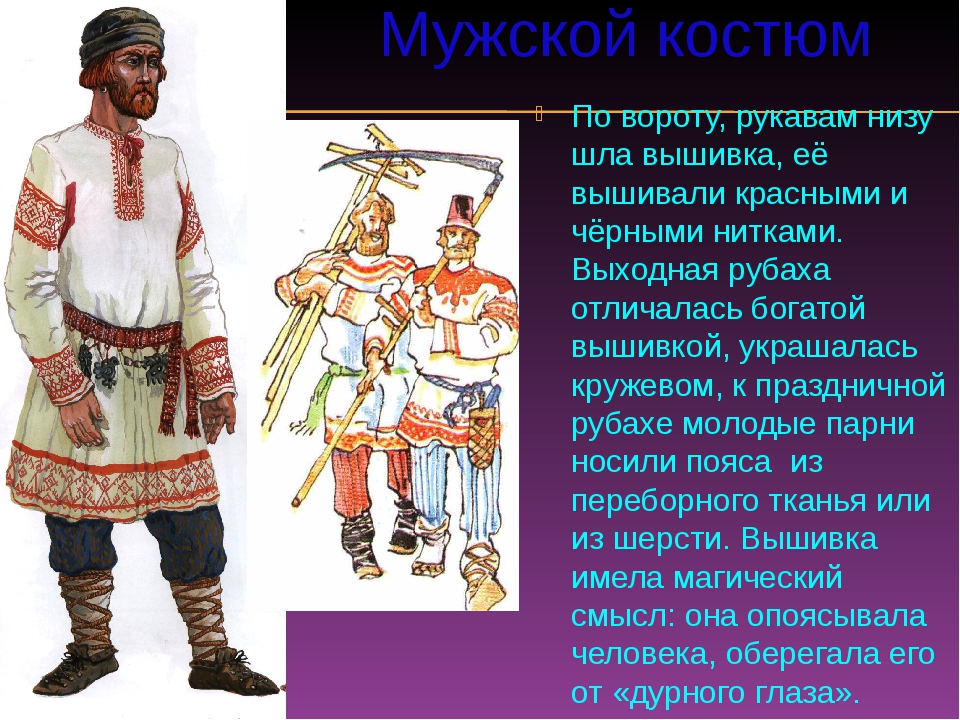 Мужской костюм

По вороту, рукавам низу шла вышивка, её вышивали красными и чёрными нитками. Выходная рубаха отличалась богатой вышивкой, украшалась кружевом, к праздничной рубахе молодые парни носили пояса из переборного тканья или из шерсти. Вышивка имела магический смысл: она опоясывала человека, оберегала его от «дурного глаза».